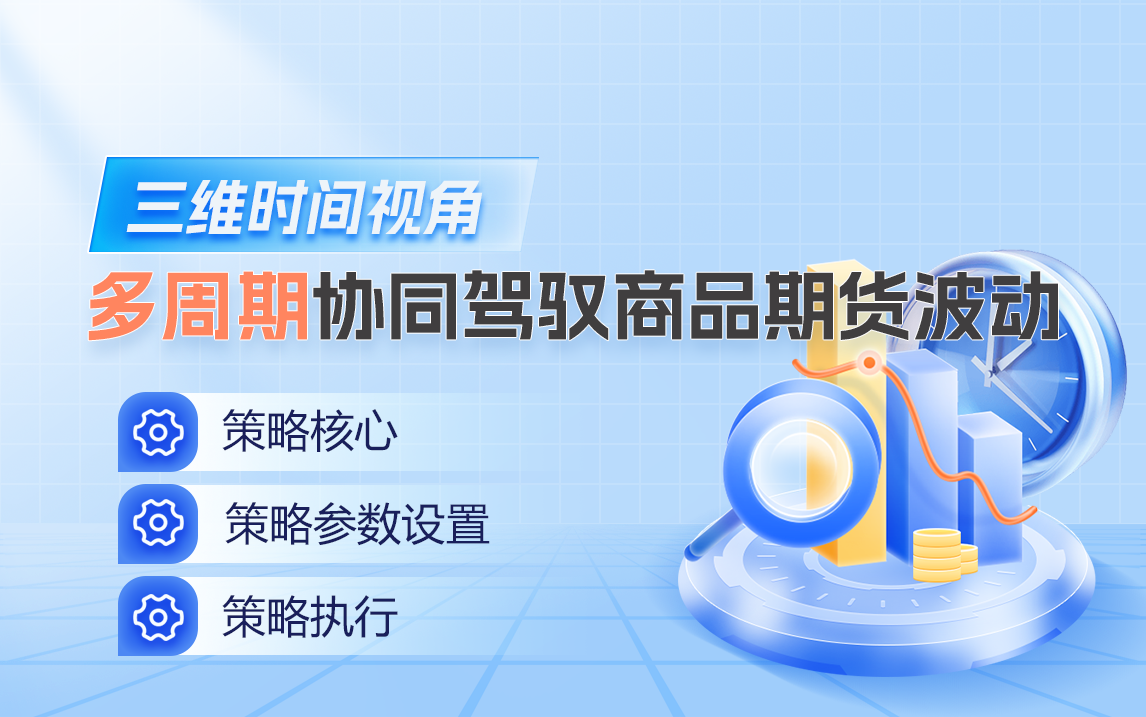 三维时间视角

多周期协同驾驭商品期货波动

策略核心

策略参数设置

策略执行